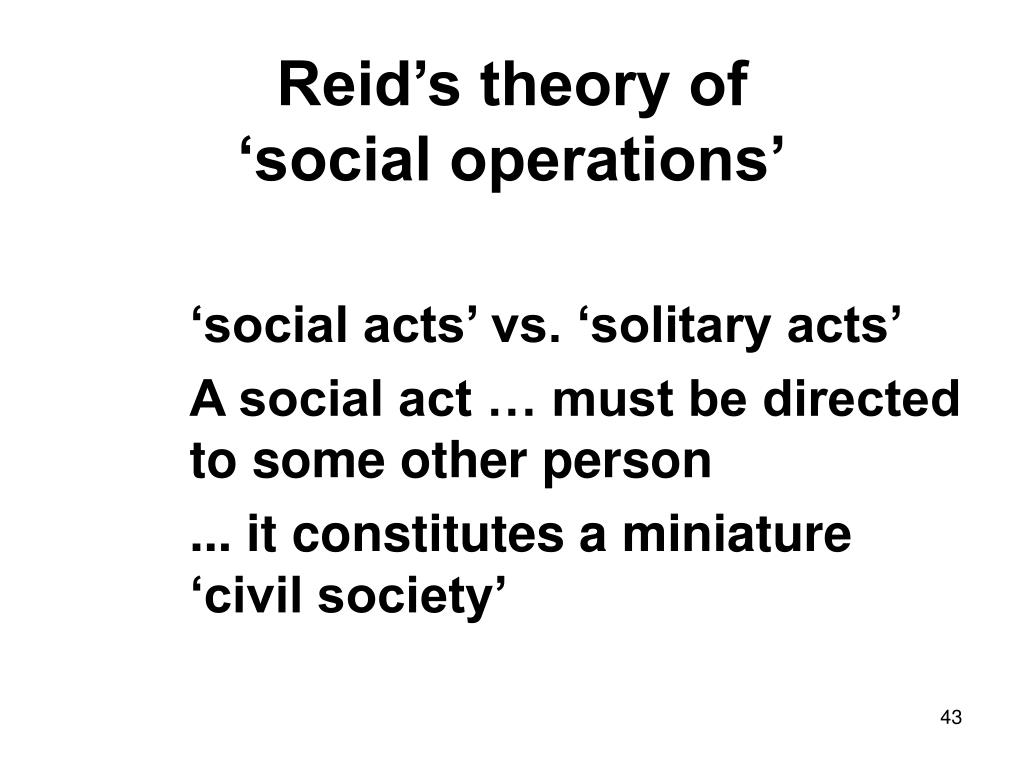 Reid’s theory of ‘social operations’

‘social acts’ vs. ‘solitary acts’

A social act … must be directed to some other person

... it constitutes a miniature ‘civil society’

43